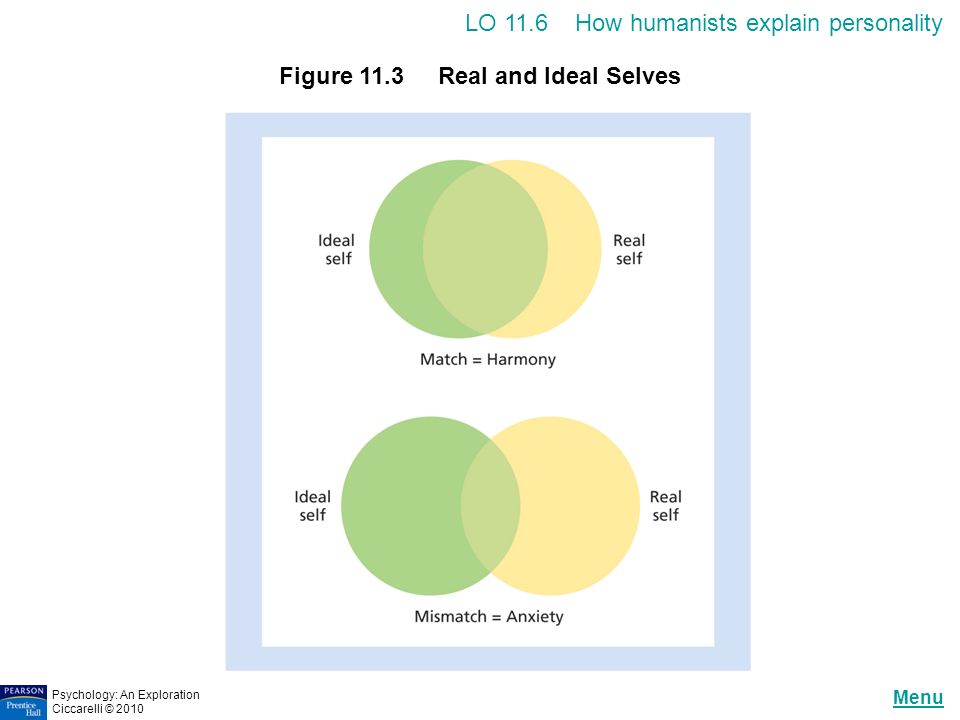 LO 11.6 How humanists explain personality

Figure 11.3 Real and Ideal Selves

Ideal self

Real self

Match = Harmony

Ideal self

Real self

Mismatch = Anxiety

PEARSON Prentice Hall

Psychology: An Exploration
Ciccarelli © 2010

Menu